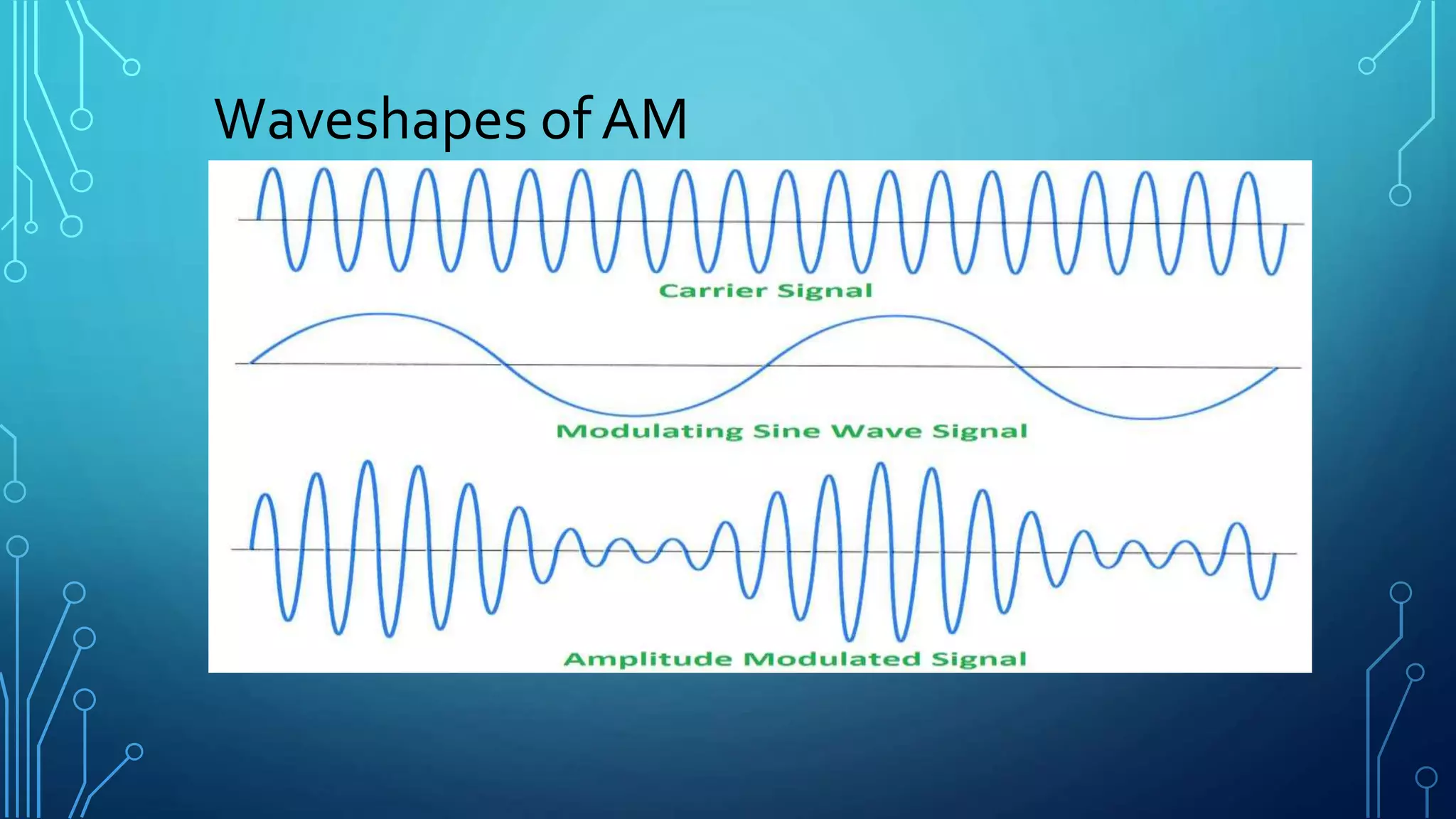 Waveshapes of AM

Carrier Signal

Modulating Sine Wave Signal

Amplitude Modulated Signal